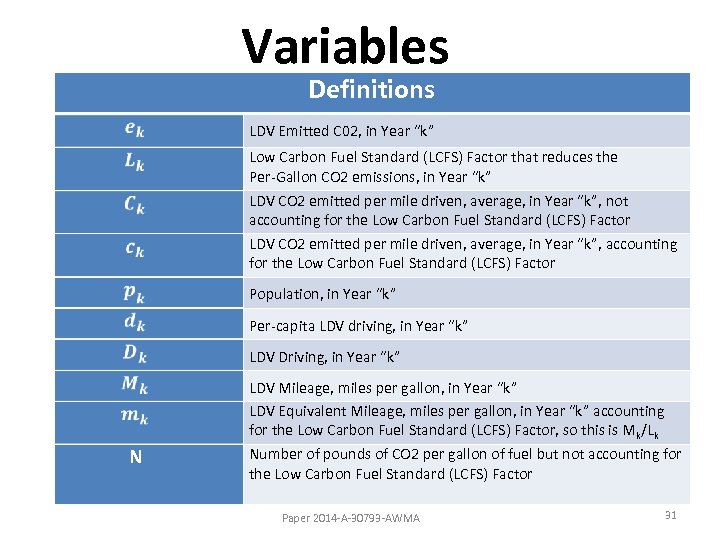 Variables

| Definitions | |
|---|---|
| $e_k$ | LDV Emitted C02, in Year "k" |
| $L_k$ | Low Carbon Fuel Standard (LCFS) Factor that reduces the Per-Gallon CO2 emissions, in Year "k" |
| $C_k$ | LDV CO2 emitted per mile driven, average, in Year "k", not accounting for the Low Carbon Fuel Standard (LCFS) Factor |
| $c_k$ | LDV CO2 emitted per mile driven, average, in Year "k", accounting for the Low Carbon Fuel Standard (LCFS) Factor |
| $p_k$ | Population, in Year "k" |
| $d_k$ | Per-capita LDV driving, in Year "k" |
| $D_k$ | LDV Driving, in Year "k" |
| $M_k$ | LDV Mileage, miles per gallon, in Year "k" |
| $m_k$ | LDV Equivalent Mileage, miles per gallon, in Year "k" accounting for the Low Carbon Fuel Standard (LCFS) Factor, so this is $M_k/L_k$ |
| N | Number of pounds of CO2 per gallon of fuel but not accounting for the Low Carbon Fuel Standard (LCFS) Factor |

Paper 2014-A-30793-AWMA

31